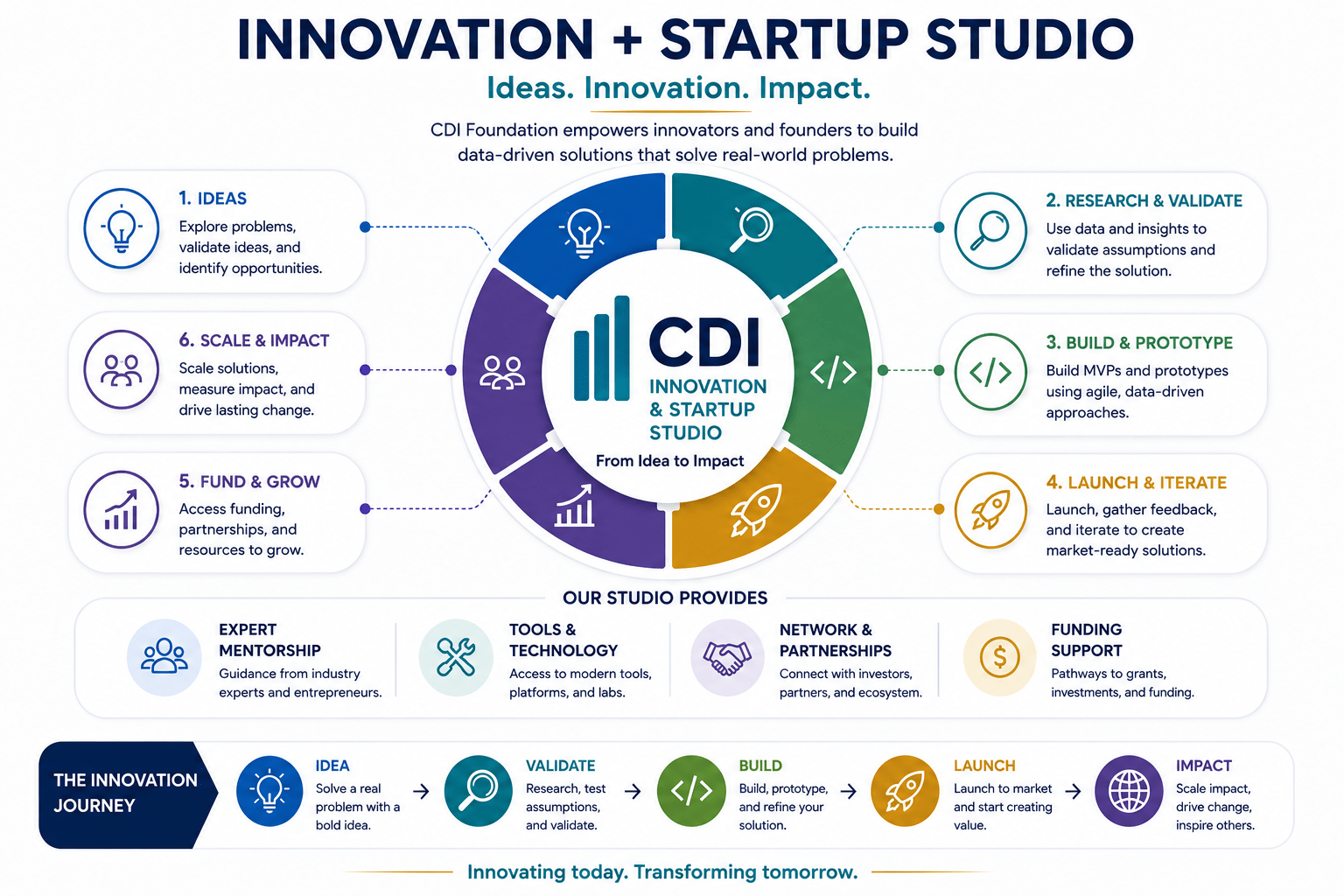 INNOVATION + STARTUP STUDIO

Ideas. Innovation. Impact.

CDI Foundation empowers innovators and founders to build data-driven solutions that solve real-world problems.

1. IDEAS
Explore problems, validate ideas, and identify opportunities.

6. SCALE & IMPACT
Scale solutions, measure impact, and drive lasting change.

5. FUND & GROW
Access funding, partnerships, and resources to grow.

CDI
INNOVATION & STARTUP STUDIO
From Idea to Impact

2. RESEARCH & VALIDATE
Use data and insights to validate assumptions and refine the solution.

3. BUILD & PROTOTYPE
Build MVPs and prototypes using agile, data-driven approaches.

4. LAUNCH & ITERATE
Launch, gather feedback, and iterate to create market-ready solutions.

OUR STUDIO PROVIDES

EXPERT MENTORSHIP
Guidance from industry experts and entrepreneurs.

TOOLS & TECHNOLOGY
Access to modern tools, platforms, and labs.

NETWORK & PARTNERSHIPS
Connect with investors, partners, and ecosystem.

FUNDING SUPPORT
Pathways to grants, investments, and funding.

THE INNOVATION JOURNEY

IDEA
Solve a real problem with a bold idea.

VALIDATE
Research, test assumptions, and validate.

BUILD
Build, prototype, and refine your solution.

LAUNCH
Launch to market and start creating value.

IMPACT
Scale impact, drive change, inspire others.

Innovating today. Transforming tomorrow.